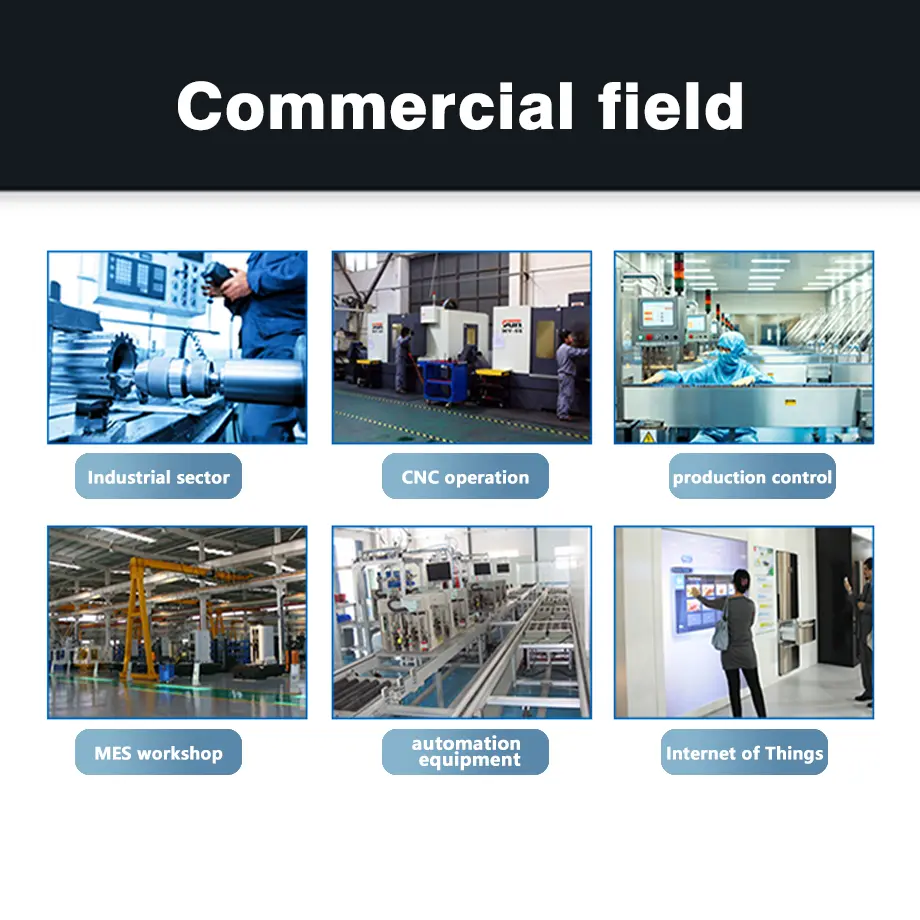 Commercial field

Industrial sector

CNC operation

production control

MES workshop

automation equipment

Internet of Things